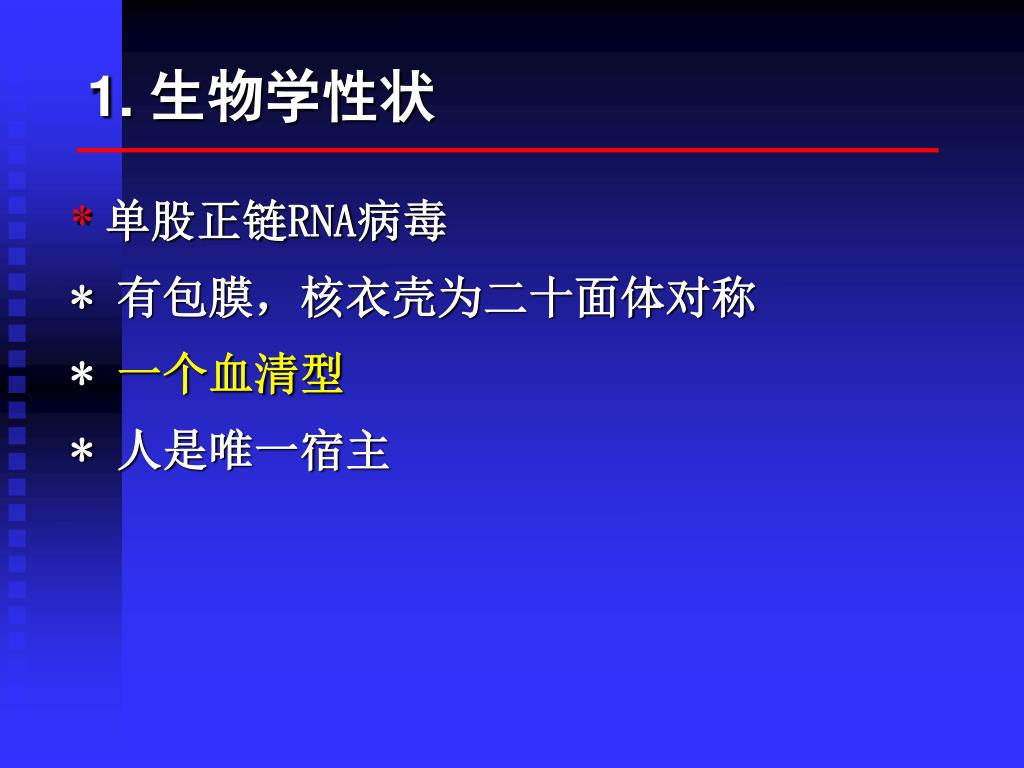 1. 生物学性状

* 单股正链RNA病毒

* 有包膜，核衣壳为二十面体对称

* 一个血清型

* 人是唯一宿主